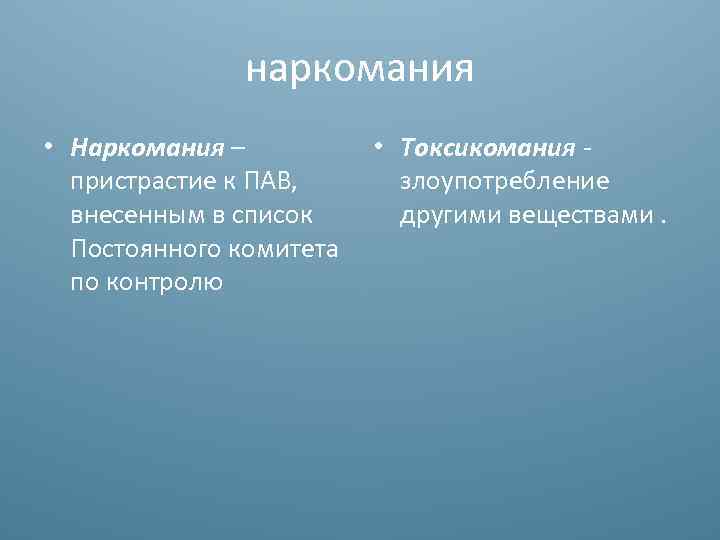 наркомания

• Наркомания – пристрастие к ПАВ, внесенным в список Постоянного комитета по контролю

• Токсикомания - злоупотребление другими веществами .